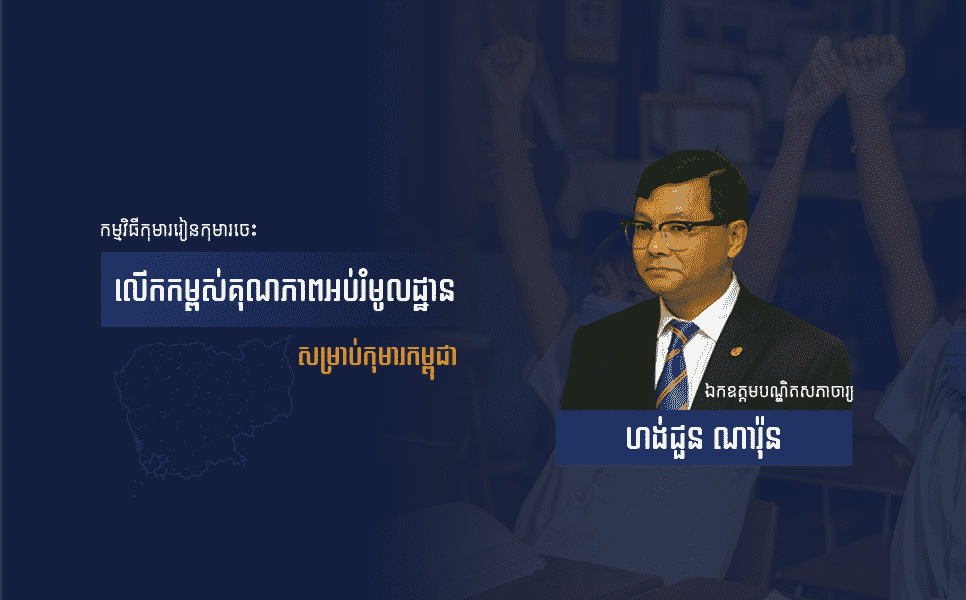 កម្មវិធីកុមាររៀនកុមារចេះ

លើកកម្ពស់គុណភាពអប់រំមូលដ្ឋាន

សម្រាប់កុមារកម្ពុជា

ឯកឧត្តមបណ្ឌិតសភាចារ្យ

ហង់ជួន ណារ៉ុន